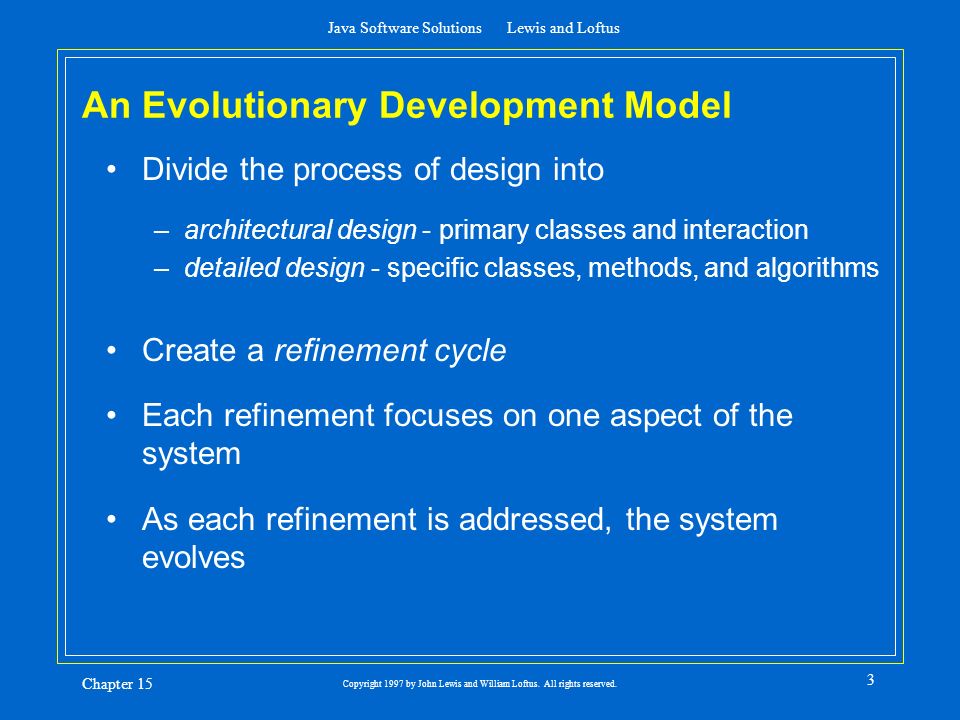 Java Software Solutions Lewis and Loftus

An Evolutionary Development Model

• Divide the process of design into

– architectural design - primary classes and interaction
– detailed design - specific classes, methods, and algorithms

• Create a refinement cycle

• Each refinement focuses on one aspect of the system

• As each refinement is addressed, the system evolves

Chapter 15

Copyright 1997 by John Lewis and William Loftus. All rights reserved.

3